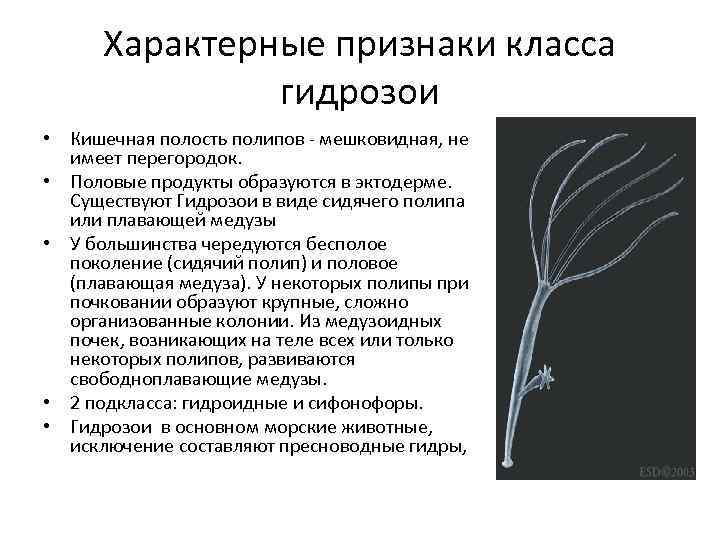 Характерные признаки класса гидрозои

• Кишечная полость полипов - мешковидная, не имеет перегородок.
• Половые продукты образуются в эктодерме. Существуют Гидрозои в виде сидячего полипа или плавающей медузы
• У большинства чередуются бесполое поколение (сидячий полип) и половое (плавающая медуза). У некоторых полипы при почковании образуют крупные, сложно организованные колонии. Из медузоидных почек, возникающих на теле всех или только некоторых полипов, развиваются свободноплавающие медузы.
• 2 подкласса: гидроидные и сифонофоры.
• Гидрозои в основном морские животные, исключение составляют пресноводные гидры,

ESD©2003